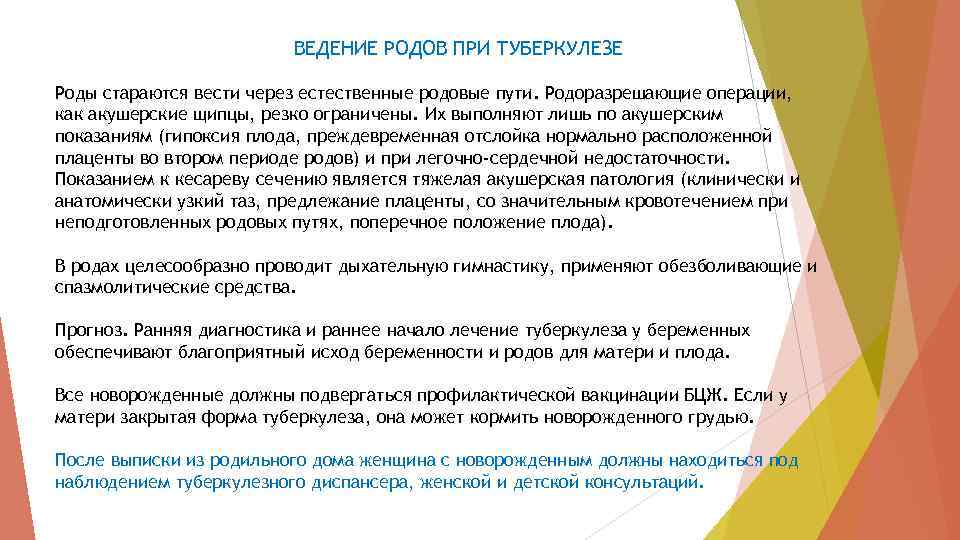 ВЕДЕНИЕ РОДОВ ПРИ ТУБЕРКУЛЕЗЕ

Роды стараются вести через естественные родовые пути. Родоразрешающие операции, как акушерские щипцы, резко ограничены. Их выполняют лишь по акушерским показаниям (гипоксия плода, преждевременная отслойка нормально расположенной плаценты во втором периоде родов) и при легочно-сердечной недостаточности. Показанием к кесареву сечению является тяжелая акушерская патология (клинически и анатомически узкий таз, предлежание плаценты, со значительным кровотечением при неподготовленных родовых путях, поперечное положение плода).

В родах целесообразно проводит дыхательную гимнастику, применяют обезболивающие и спазмолитические средства.

Прогноз. Ранняя диагностика и раннее начало лечение туберкулеза у беременных обеспечивают благоприятный исход беременности и родов для матери и плода.

Все новорожденные должны подвергаться профилактической вакцинации БЦЖ. Если у матери закрытая форма туберкулеза, она может кормить новорожденного грудью.

После выписки из родильного дома женщина с новорожденным должны находиться под наблюдением туберкулезного диспансера, женской и детской консультаций.